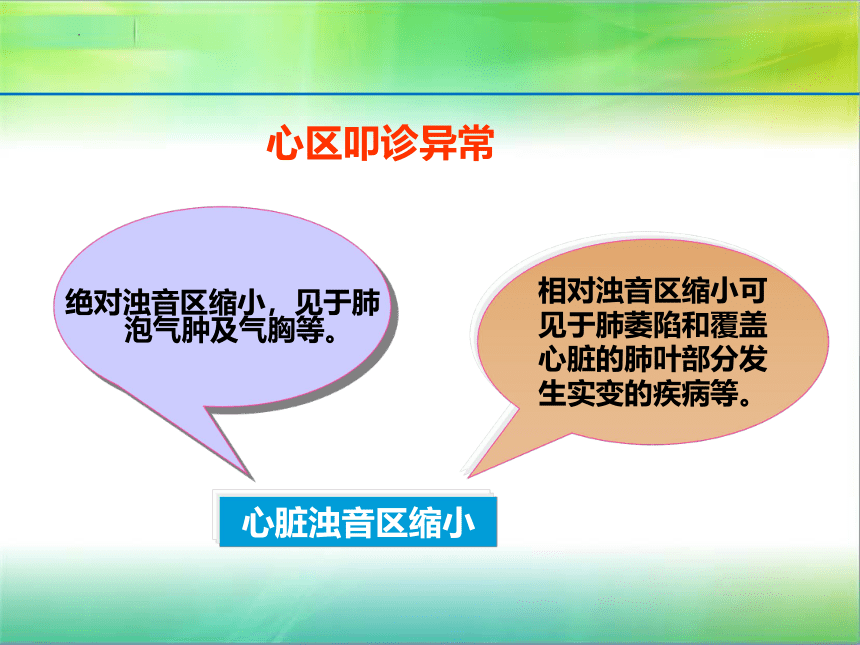 心区叩诊异常

绝对浊音区缩小，见于肺泡气肿及气胸等。

相对浊音区缩小可见于肺萎陷和覆盖心脏的肺叶部分发生实变的疾病等。

心脏浊音区缩小